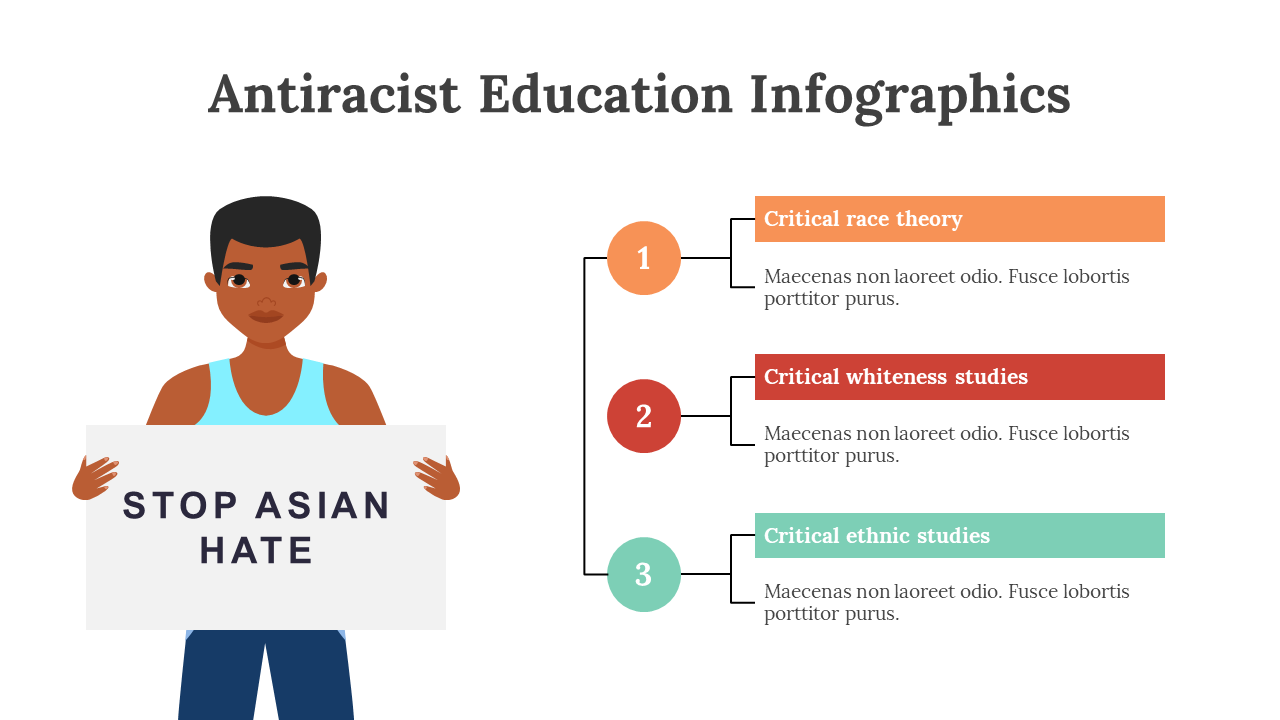 Antiracist Education Infographics

STOP ASIAN HATE

1

Critical race theory

Maecenas non laoreet odio. Fusce lobortis porttitor purus.

2

Critical whiteness studies

Maecenas non laoreet odio. Fusce lobortis porttitor purus.

3

Critical ethnic studies

Maecenas non laoreet odio. Fusce lobortis porttitor purus.